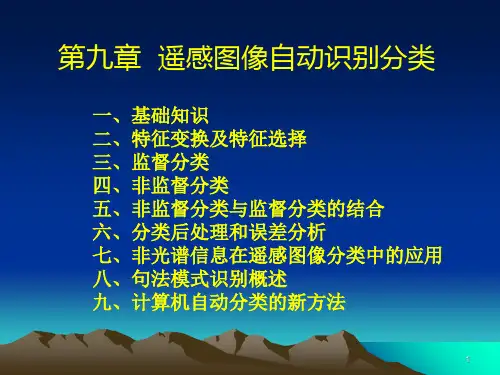 第九章 遥感图像自动识别分类

一、基础知识
二、特征变换及特征选择
三、监督分类
四、非监督分类
五、非监督分类与监督分类的结合
六、分类后处理和误差分析
七、非光谱信息在遥感图像分类中的应用
八、句法模式识别概述
九、计算机自动分类的新方法

1